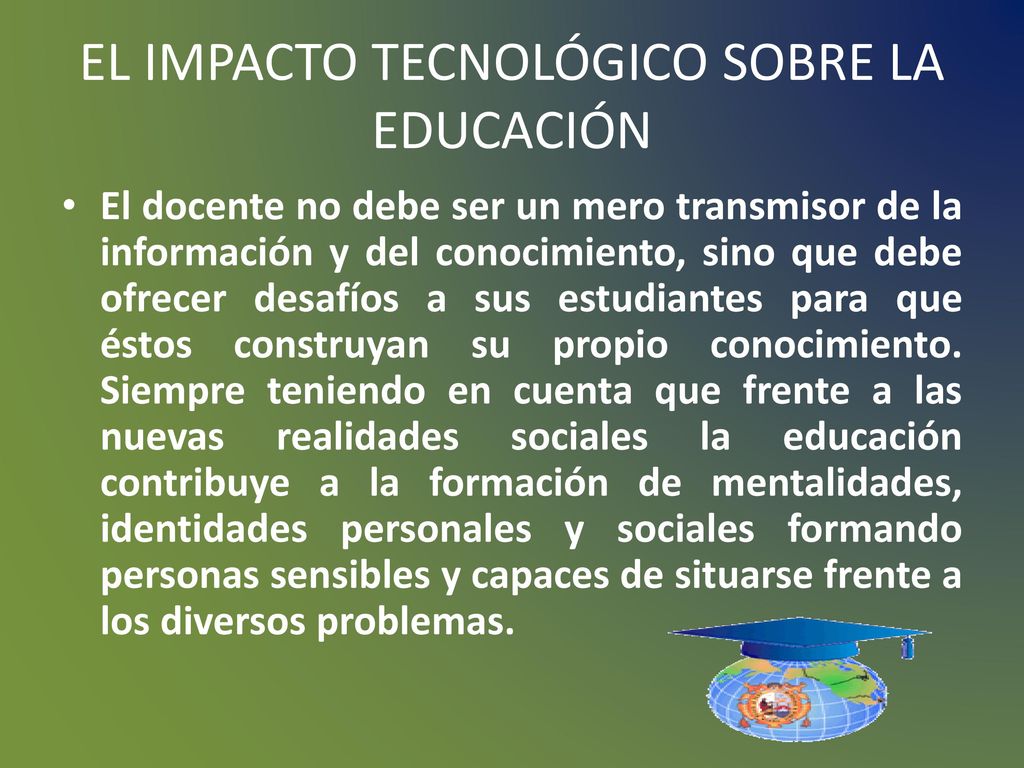 EL IMPACTO TECNOLÓGICO SOBRE LA EDUCACIÓN

• El docente no debe ser un mero transmisor de la información y del conocimiento, sino que debe ofrecer desafíos a sus estudiantes para que éstos construyan su propio conocimiento. Siempre teniendo en cuenta que frente a las nuevas realidades sociales la educación contribuye a la formación de mentalidades, identidades personales y sociales formando personas sensibles y capaces de situarse frente a los diversos problemas.